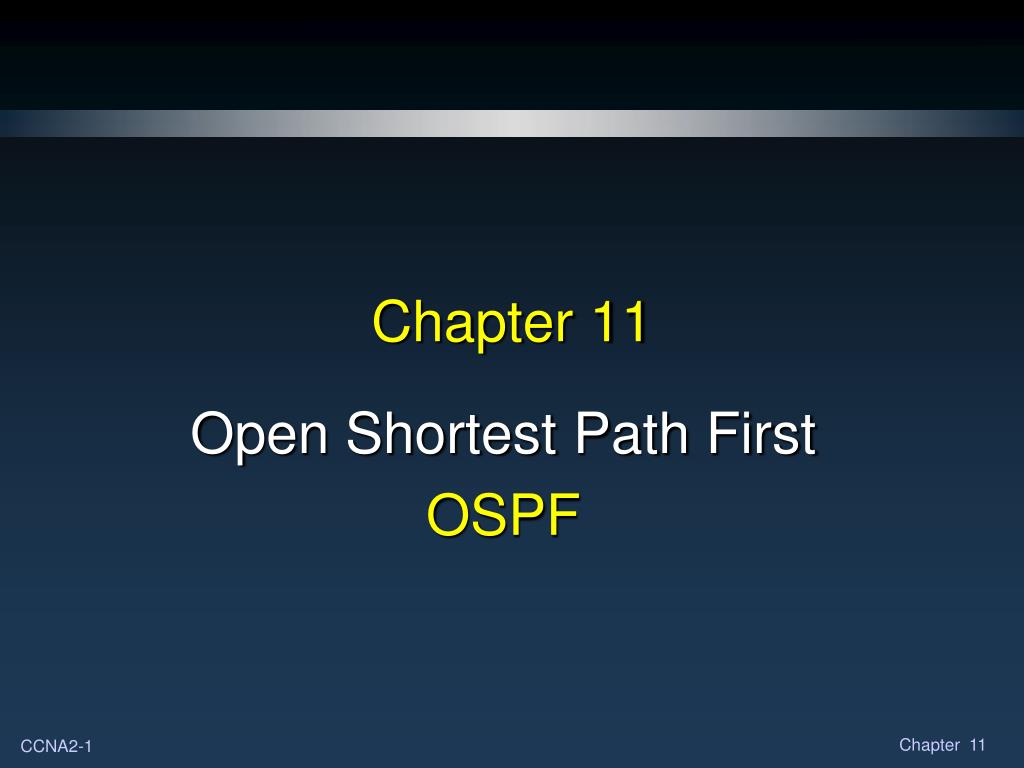 Chapter 11

Open Shortest Path First
OSPF

CCNA2-1

Chapter 11